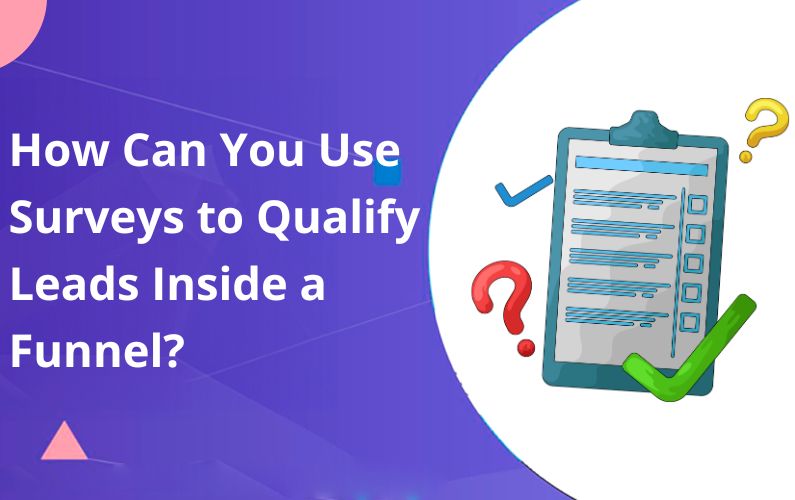 How Can You Use Surveys to Qualify Leads Inside a Funnel?